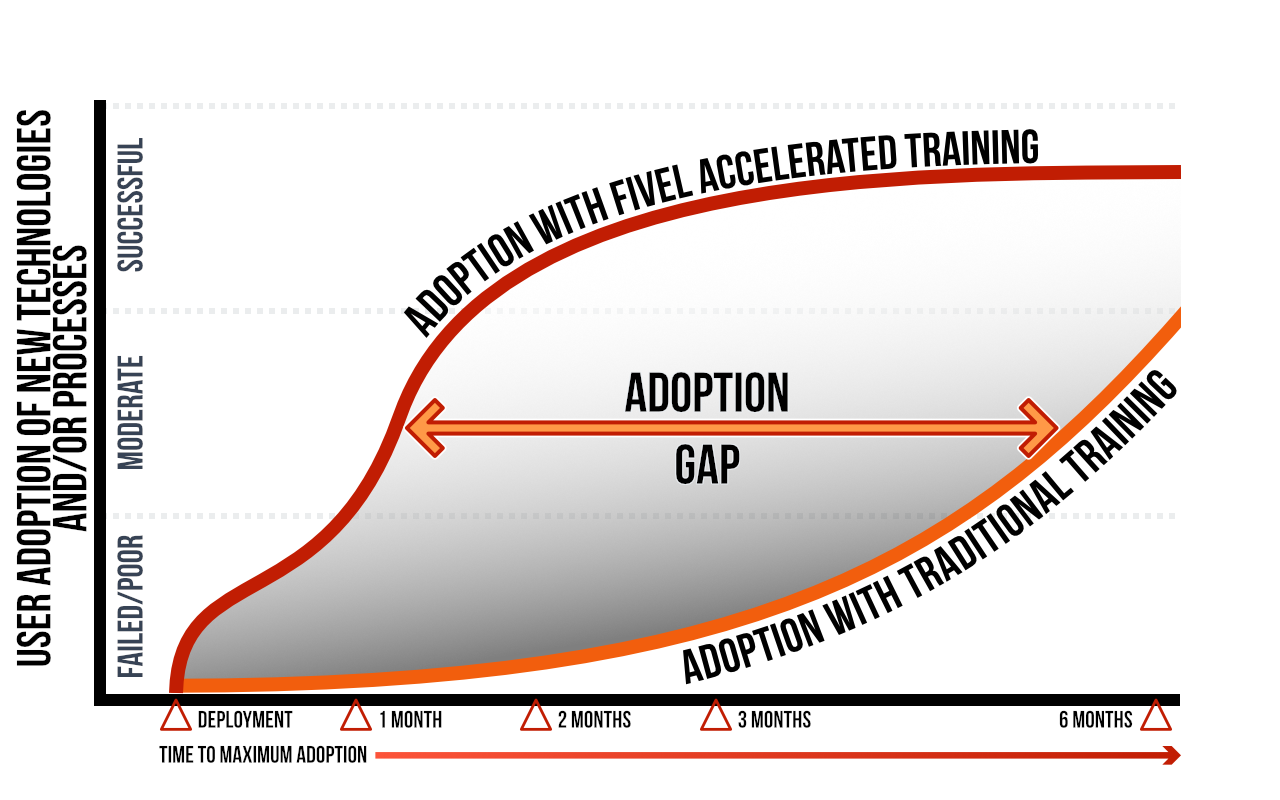 USER ADOPTION OF NEW TECHNOLOGIES AND/OR PROCESSES

SUCCESSFUL

MODERATE

FAILED/POOR

ADOPTION WITH FIVEL ACCELERATED TRAINING

ADOPTION

GAP

ADOPTION WITH TRADITIONAL TRAINING

DEPLOYMENT

1 MONTH

2 MONTHS

3 MONTHS

6 MONTHS

TIME TO MAXIMUM ADOPTION